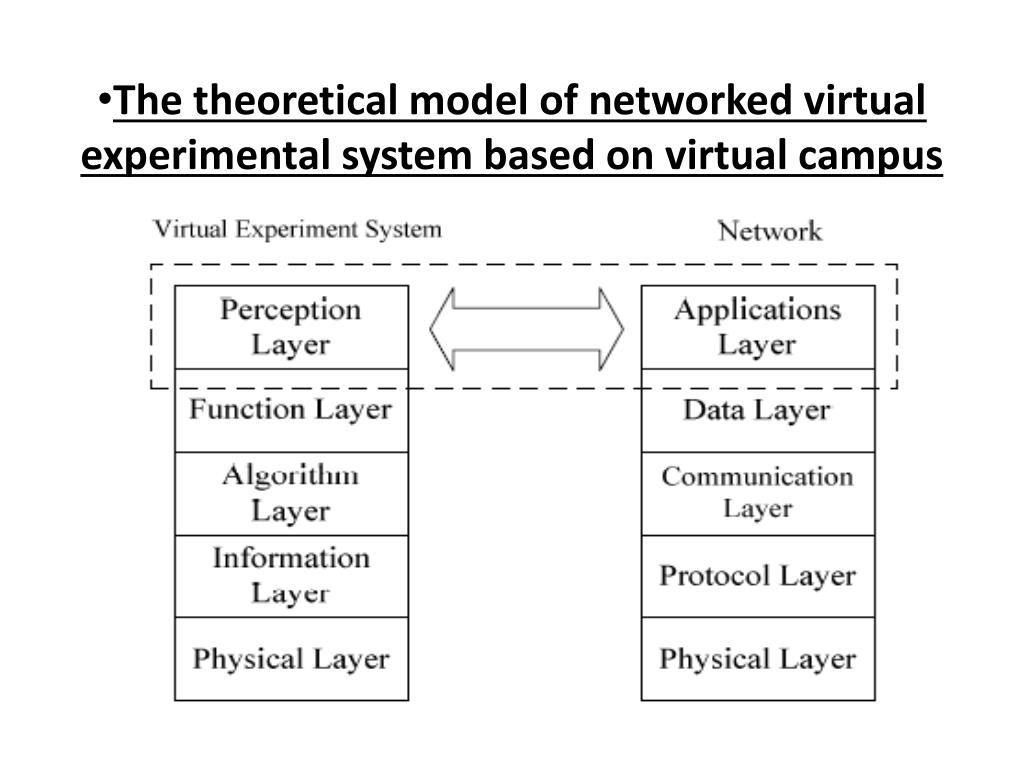 •The theoretical model of networked virtual experimental system based on virtual campus

Virtual Experiment System

Perception Layer
Function Layer
Algorithm Layer
Information Layer
Physical Layer

Network

Applications Layer
Data Layer
Communication Layer
Protocol Layer
Physical Layer